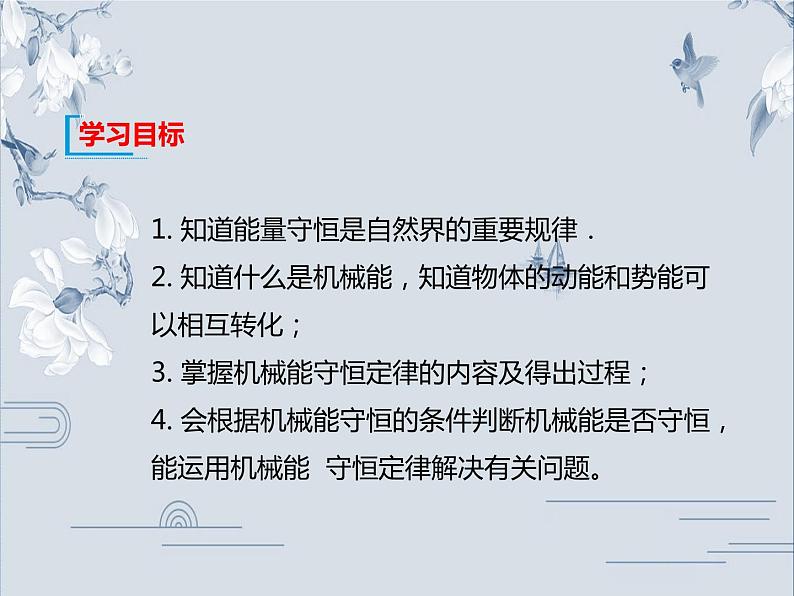 学习目标

1. 知道能量守恒是自然界的重要规律．

2. 知道什么是机械能，知道物体的动能和势能可以相互转化；

3. 掌握机械能守恒定律的内容及得出过程；

4. 会根据机械能守恒的条件判断机械能是否守恒，能运用机械能 守恒定律解决有关问题。